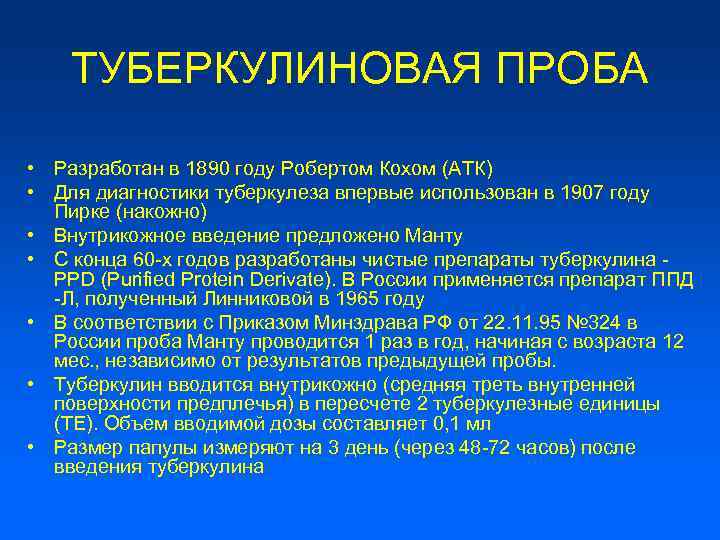 ТУБЕРКУЛИНОВАЯ ПРОБА

• Разработан в 1890 году Робертом Кохом (АТК)
• Для диагностики туберкулеза впервые использован в 1907 году Пирке (накожно)
• Внутрикожное введение предложено Манту
• С конца 60-х годов разработаны чистые препараты туберкулина - PPD (Purified Protein Derivate). В России применяется препарат ППД -Л, полученный Линниковой в 1965 году
• В соответствии с Приказом Минздрава РФ от 22.11.95 №324 в России проба Манту проводится 1 раз в год, начиная с возраста 12 мес., независимо от результатов предыдущей пробы.
• Туберкулин вводится внутрикожно (средняя треть внутренней поверхности предплечья) в пересчете 2 туберкулезные единицы (ТЕ). Объем вводимой дозы составляет 0,1 мл
• Размер папулы измеряют на 3 день (через 48-72 часов) после введения туберкулина